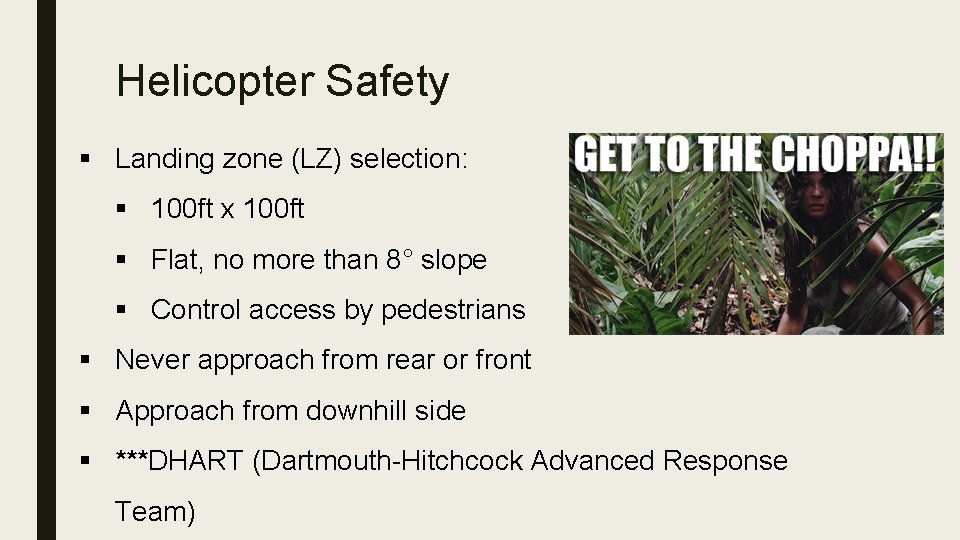 Helicopter Safety

▪ Landing zone (LZ) selection:
  ▪ 100ft x 100ft
  ▪ Flat, no more than 8° slope
  ▪ Control access by pedestrians
▪ Never approach from rear or front
▪ Approach from downhill side
▪ ***DHART (Dartmouth-Hitchcock Advanced Response Team)

GET TO THE CHOPPA!!